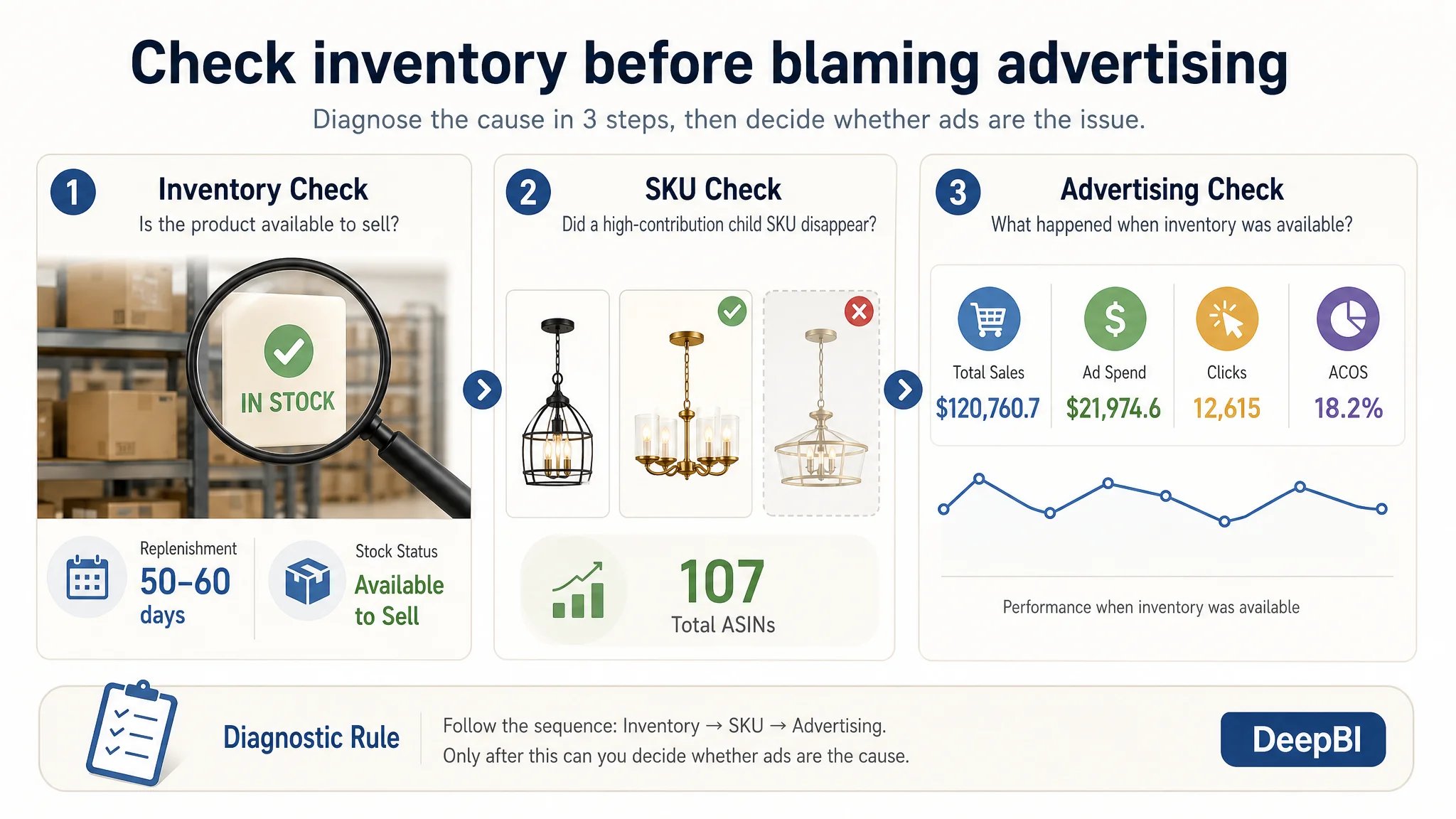 Check inventory before blaming advertising

Diagnose the cause in 3 steps, then decide whether ads are the issue.

1 Inventory Check
Is the product available to sell?

IN STOCK

Replenishment
50–60 days

Stock Status
Available to Sell

2 SKU Check
Did a high-contribution child SKU disappear?

107
Total ASINs

3 Advertising Check
What happened when inventory was available?

Total Sales
$120,760.7

Ad Spend
$21,974.6

Clicks
12,615

ACOS
18.2%

Performance when inventory was available

Diagnostic Rule

Follow the sequence: Inventory → SKU → Advertising.
Only after this can you decide whether ads are the cause.

DeepBI